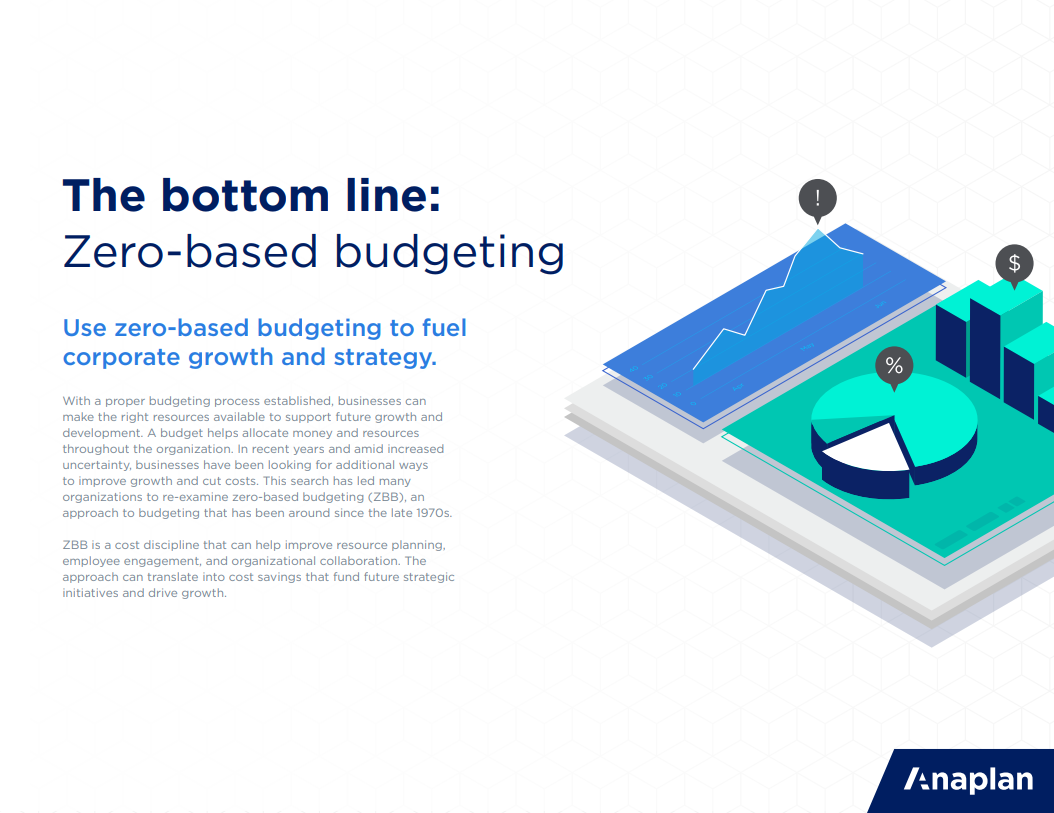 The bottom line:
Zero-based budgeting

Use zero-based budgeting to fuel corporate growth and strategy.

With a proper budgeting process established, businesses can make the right resources available to support future growth and development. A budget helps allocate money and resources throughout the organization. In recent years and amid increased uncertainty, businesses have been looking for additional ways to improve growth and cut costs. This search has led many organizations to re-examine zero-based budgeting (ZBB), an approach to budgeting that has been around since the late 1970s.

ZBB is a cost discipline that can help improve resource planning, employee engagement, and organizational collaboration. The approach can translate into cost savings that fund future strategic initiatives and drive growth.

!

$

%

Anaplan